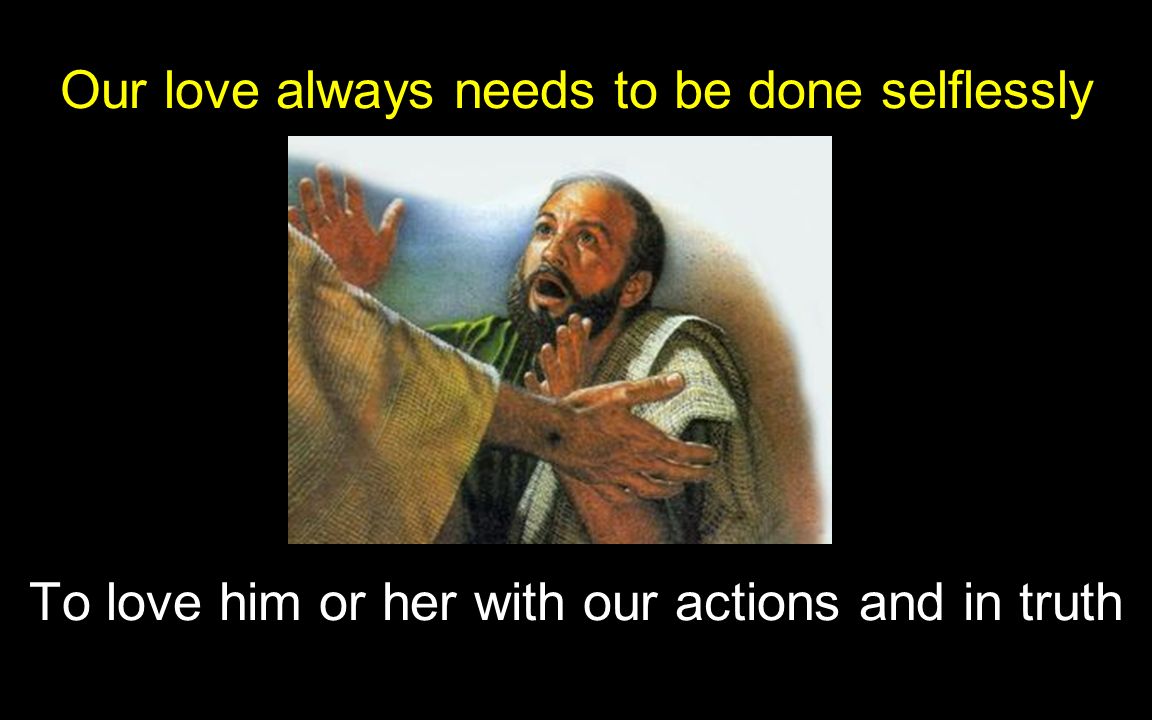 Our love always needs to be done selflessly

To love him or her with our actions and in truth